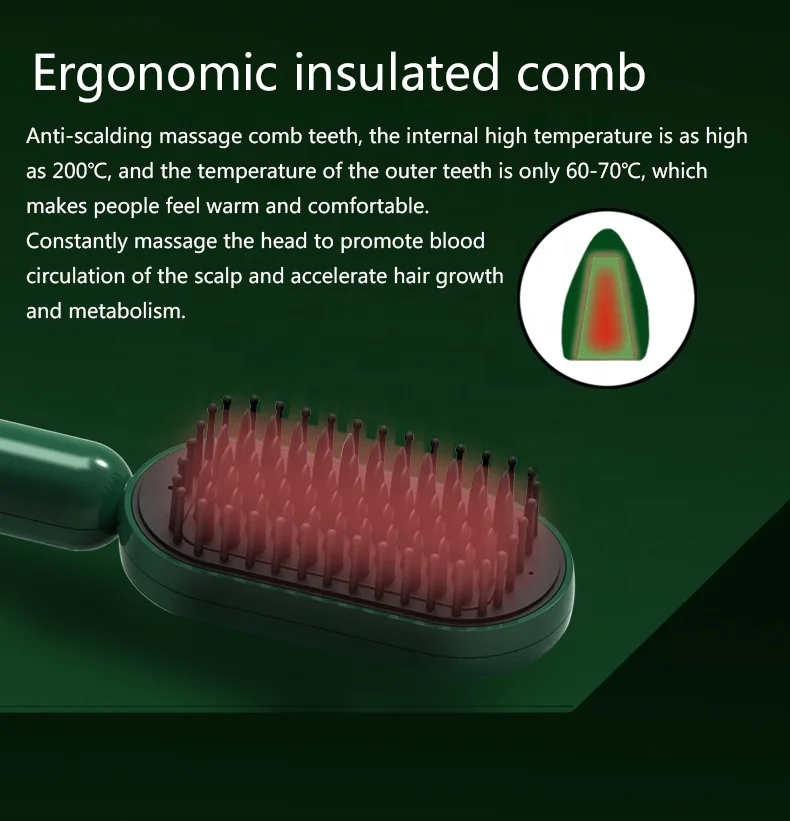 Ergonomic insulated comb

Anti-scalding massage comb teeth, the internal high temperature is as high as 200℃, and the temperature of the outer teeth is only 60-70℃, which makes people feel warm and comfortable.
Constantly massage the head to promote blood circulation of the scalp and accelerate hair growth and metabolism.